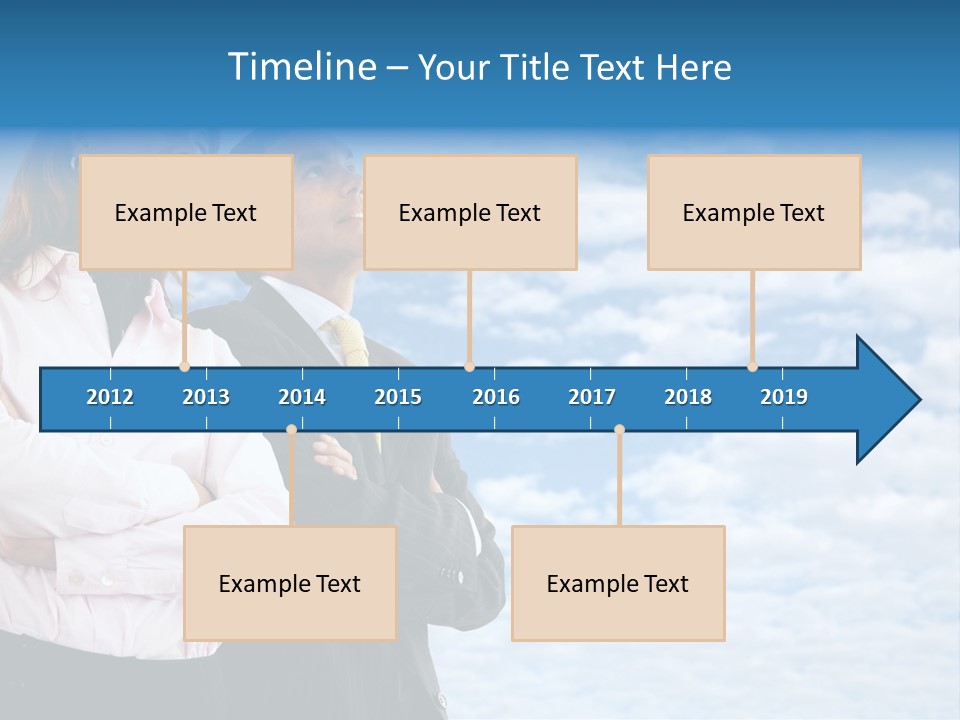 Timeline – Your Title Text Here

Example Text

Example Text

Example Text

2012 2013 2014 2015 2016 2017 2018 2019

Example Text

Example Text